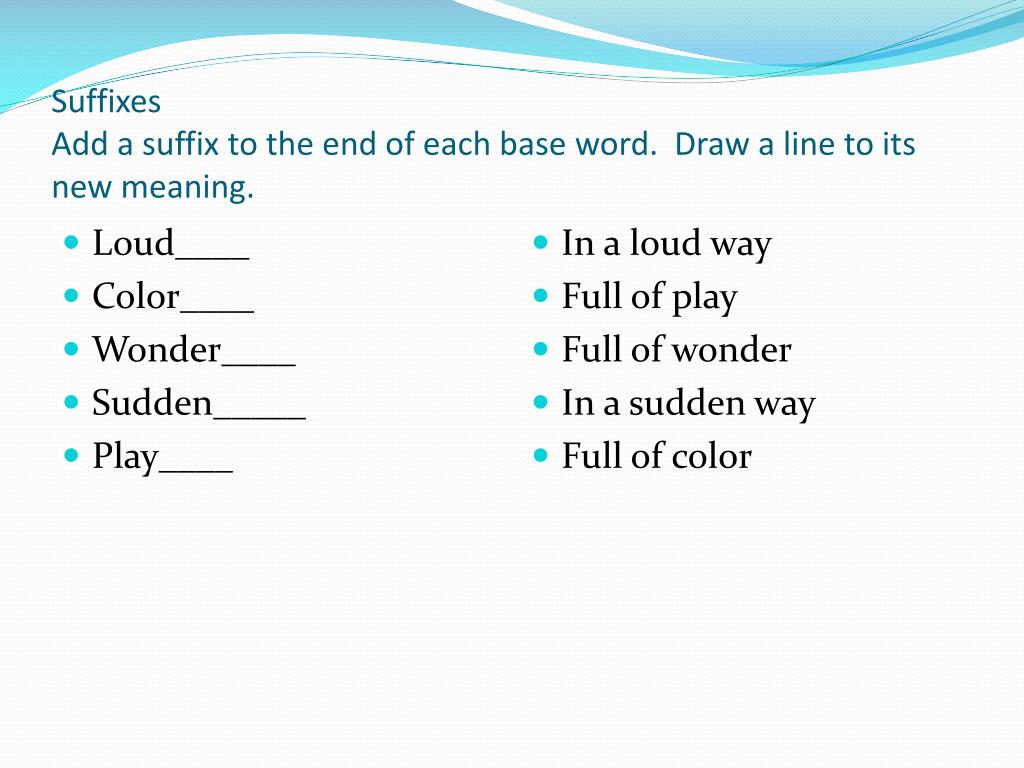 Suffixes
Add a suffix to the end of each base word. Draw a line to its new meaning.

- Loud____
- Color____
- Wonder____
- Sudden_____
- Play____

- In a loud way
- Full of play
- Full of wonder
- In a sudden way
- Full of color